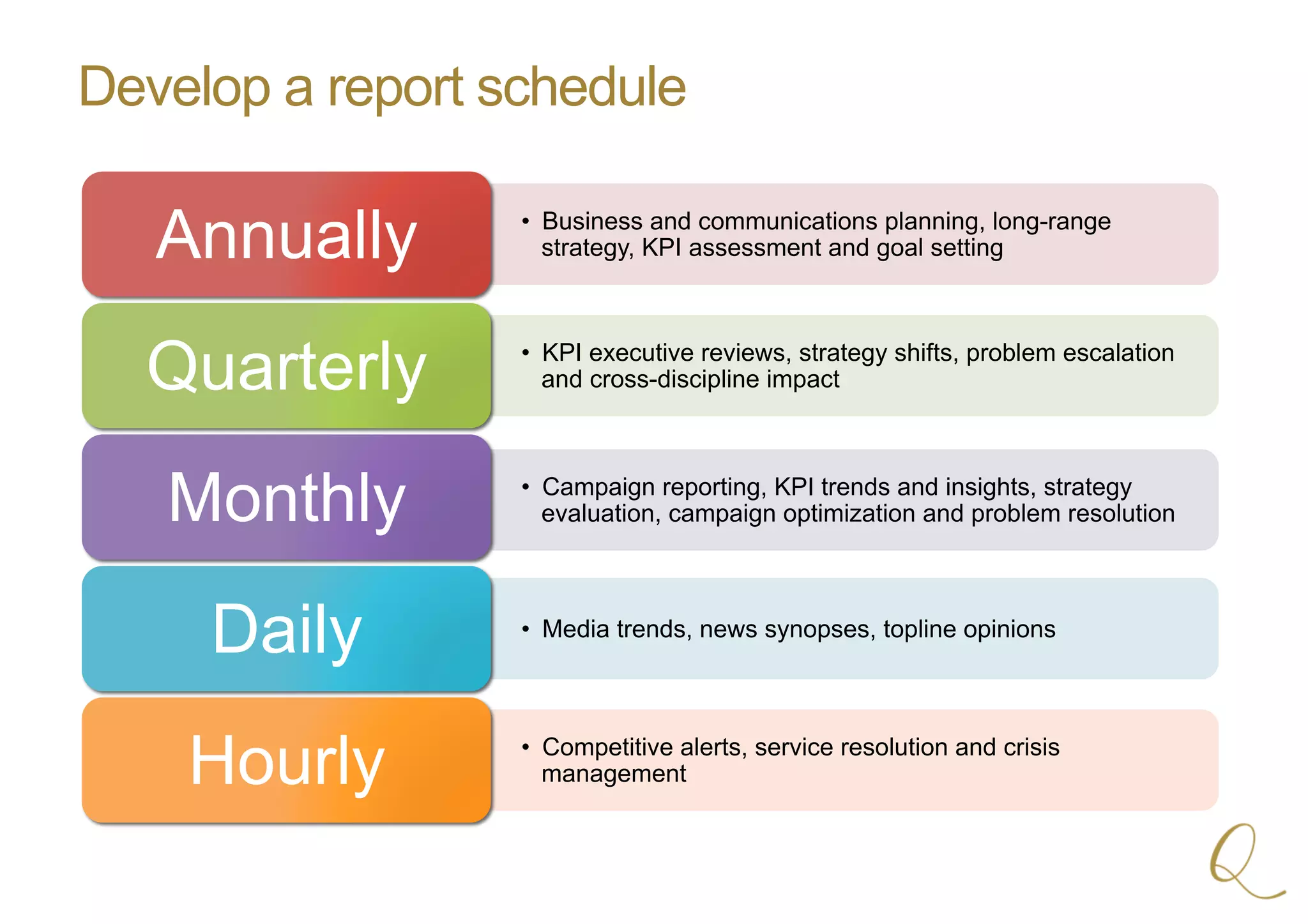 Develop a report schedule

Annually

• Business and communications planning, long-range strategy, KPI assessment and goal setting

Quarterly

• KPI executive reviews, strategy shifts, problem escalation and cross-discipline impact

Monthly

• Campaign reporting, KPI trends and insights, strategy evaluation, campaign optimization and problem resolution

Daily

• Media trends, news synopses, topline opinions

Hourly

• Competitive alerts, service resolution and crisis management

Q